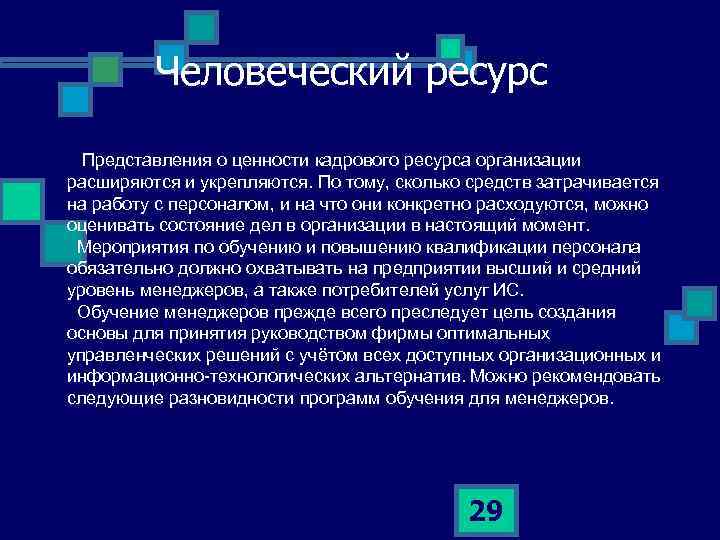 Человеческий ресурс

Представления о ценности кадрового ресурса организации расширяются и укрепляются. По тому, сколько средств затрачивается на работу с персоналом, и на что они конкретно расходуются, можно оценивать состояние дел в организации в настоящий момент.

Мероприятия по обучению и повышению квалификации персонала обязательно должно охватывать на предприятии высший и средний уровень менеджеров, а также потребителей услуг ИС.

Обучение менеджеров прежде всего преследует цель создания основы для принятия руководством фирмы оптимальных управленческих решений с учётом всех доступных организационных и информационно-технологических альтернатив. Можно рекомендовать следующие разновидности программ обучения для менеджеров.

29